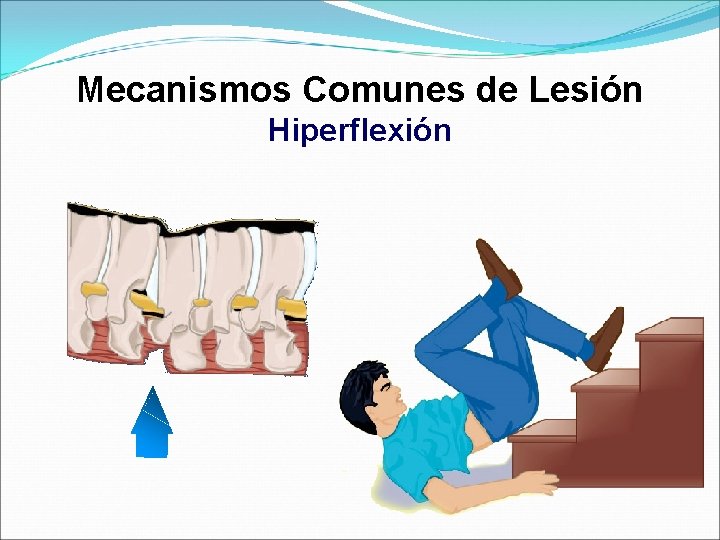 Mecanismos Comunes de Lesión
Hiperflexión